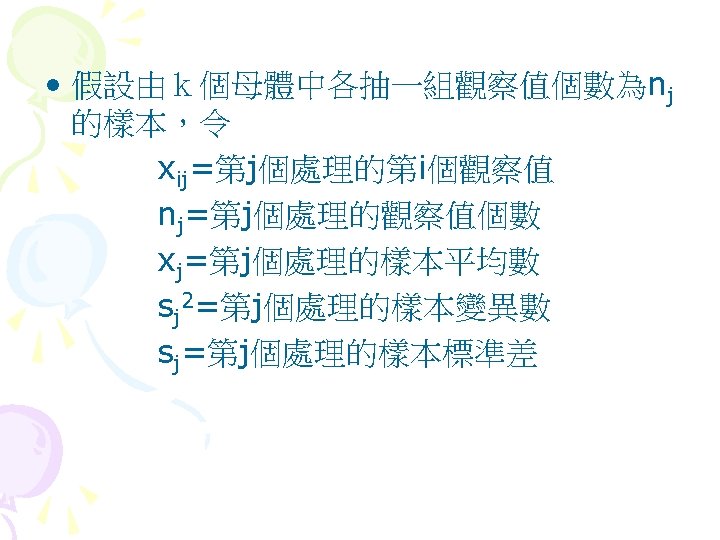 • 假設由 k 個母體中各抽一組觀察值個數為$n_j$的樣本，令

$x_{ij}$=第j個處理的第i個觀察值

$n_j$=第j個處理的觀察值個數

$x_j$=第j個處理的樣本平均數

$s_j^2$=第j個處理的樣本變異數

$s_j$=第j個處理的樣本標準差